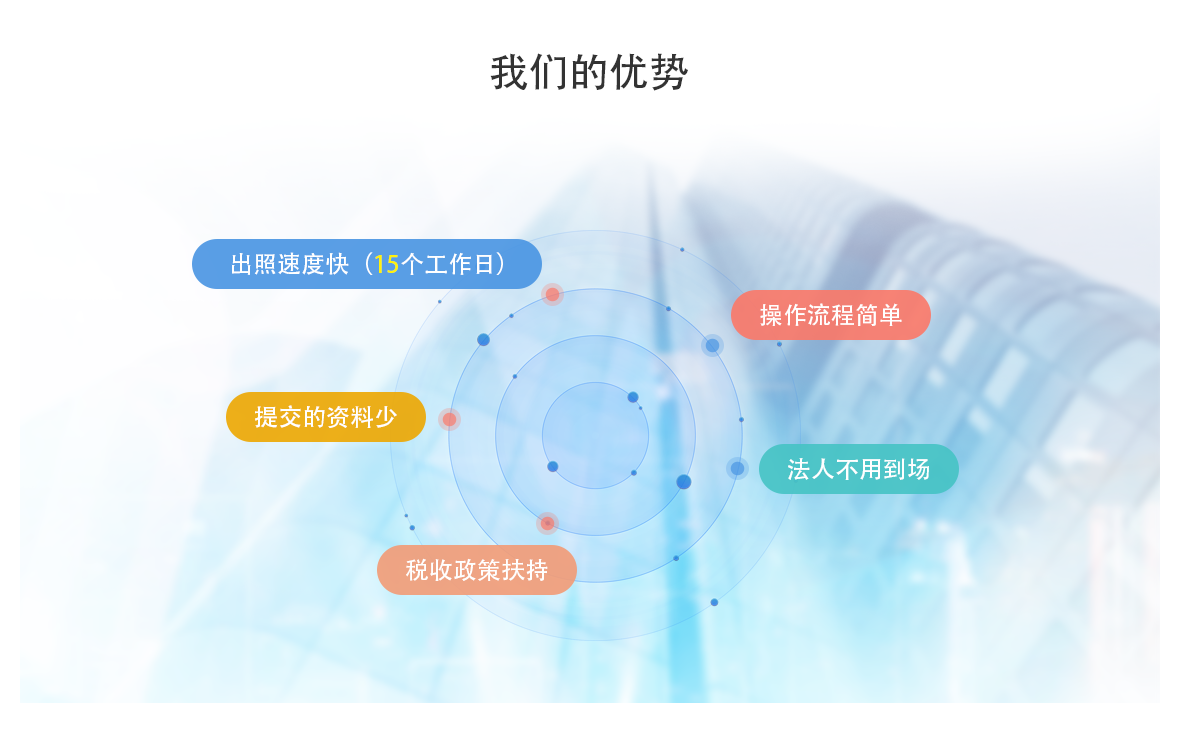 我们的优势

出照速度快（15个工作日）

操作流程简单

提交的资料少

法人不用到场

税收政策扶持